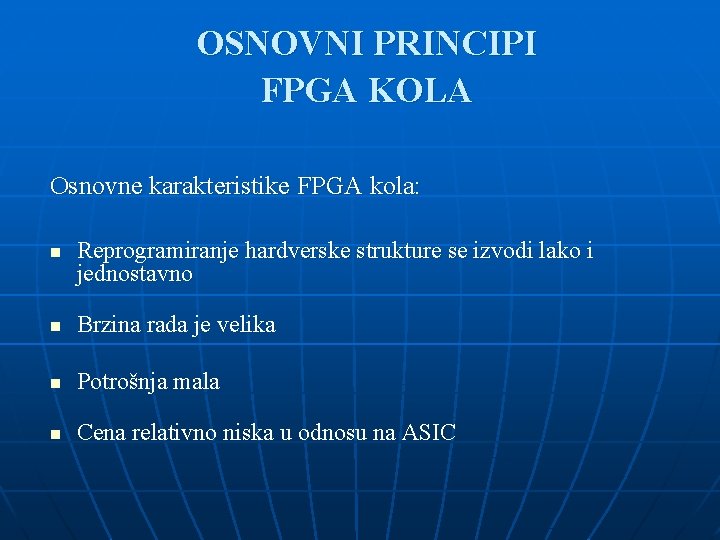 OSNOVNI PRINCIPI
FPGA KOLA

Osnovne karakteristike FPGA kola:

- Reprogramiranje hardverske strukture se izvodi lako i jednostavno
- Brzina rada je velika
- Potrošnja mala
- Cena relativno niska u odnosu na ASIC